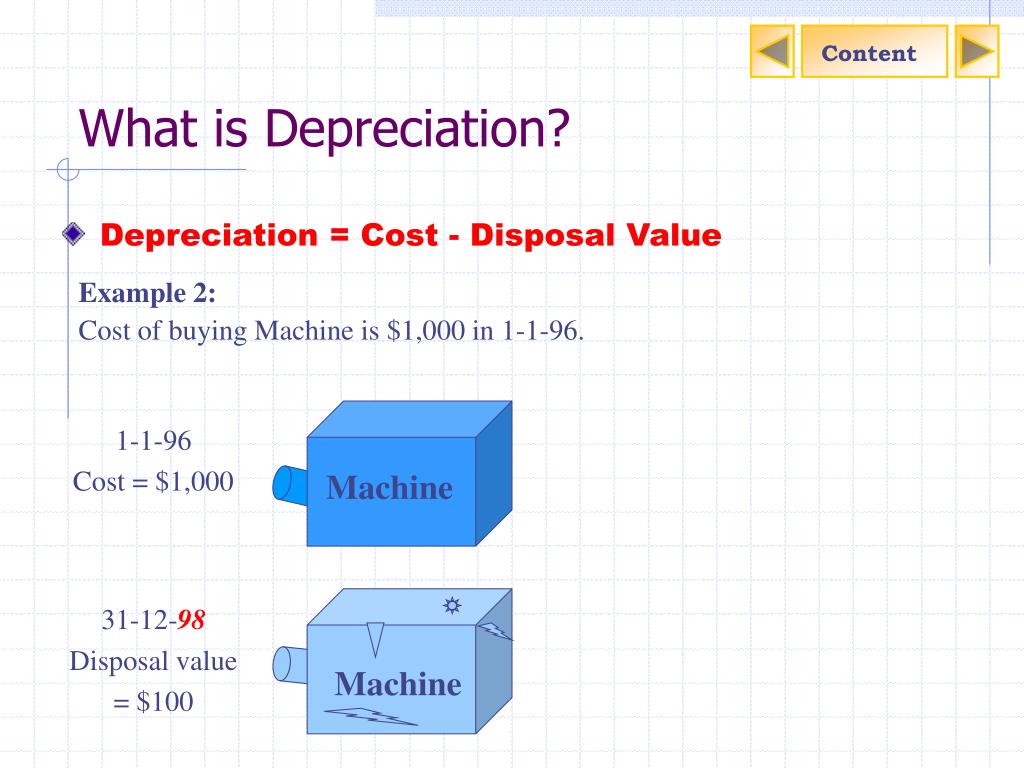 Content

What is Depreciation?

Depreciation = Cost - Disposal Value

Example 2:
Cost of buying Machine is $1,000 in 1-1-96.

1-1-96
Cost = $1,000

Machine

31-12-98
Disposal value
= $100

Machine